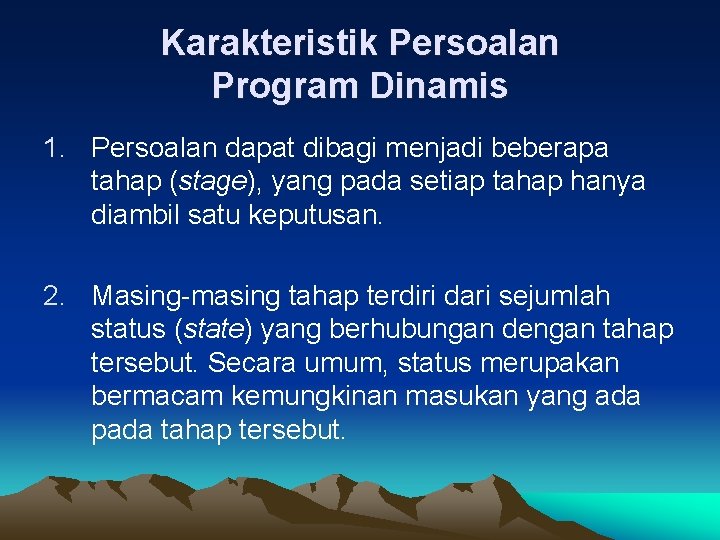 Karakteristik Persoalan Program Dinamis

1. Persoalan dapat dibagi menjadi beberapa tahap (stage), yang pada setiap tahap hanya diambil satu keputusan.

2. Masing-masing tahap terdiri dari sejumlah status (state) yang berhubungan dengan tahap tersebut. Secara umum, status merupakan bermacam kemungkinan masukan yang ada pada tahap tersebut.